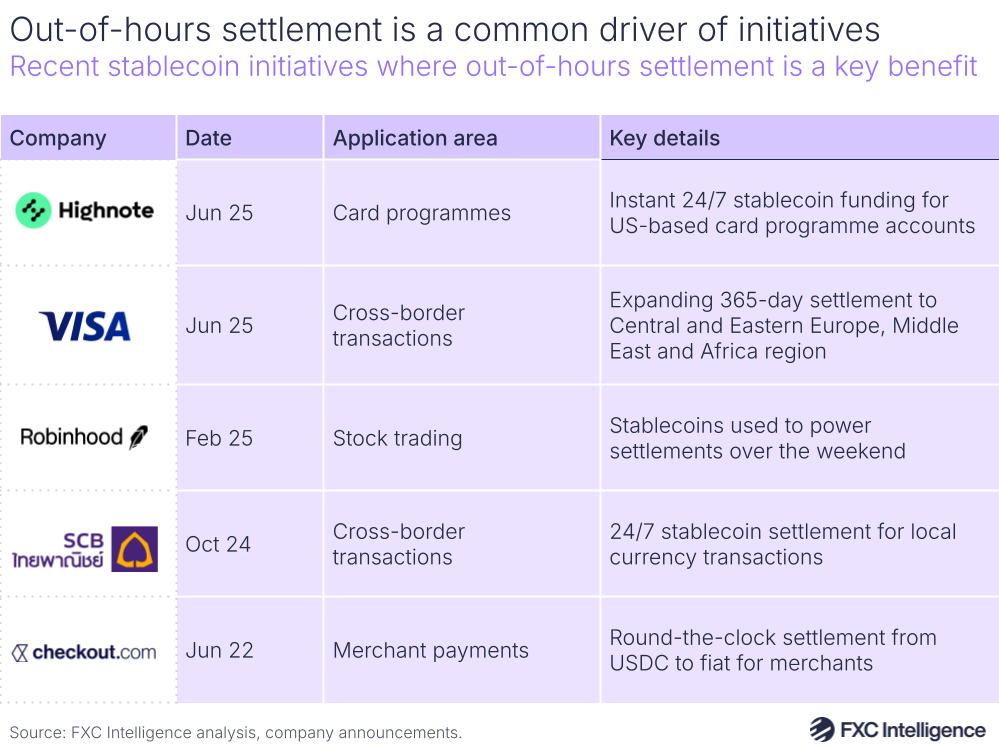 Out-of-hours settlement is a common driver of initiatives
Recent stablecoin initiatives where out-of-hours settlement is a key benefit

| Company | Date | Application area | Key details |
|---|---|---|---|
| Highnote | Jun 25 | Card programmes | Instant 24/7 stablecoin funding for US-based card programme accounts |
| VISA | Jun 25 | Cross-border transactions | Expanding 365-day settlement to Central and Eastern Europe, Middle East and Africa region |
| Robinhood | Feb 25 | Stock trading | Stablecoins used to power settlements over the weekend |
| SCB ไทยพาณิชย์ | Oct 24 | Cross-border transactions | 24/7 stablecoin settlement for local currency transactions |
| checkout.com | Jun 22 | Merchant payments | Round-the-clock settlement from USDC to fiat for merchants |

Source: FXC Intelligence analysis, company announcements.

FXC Intelligence